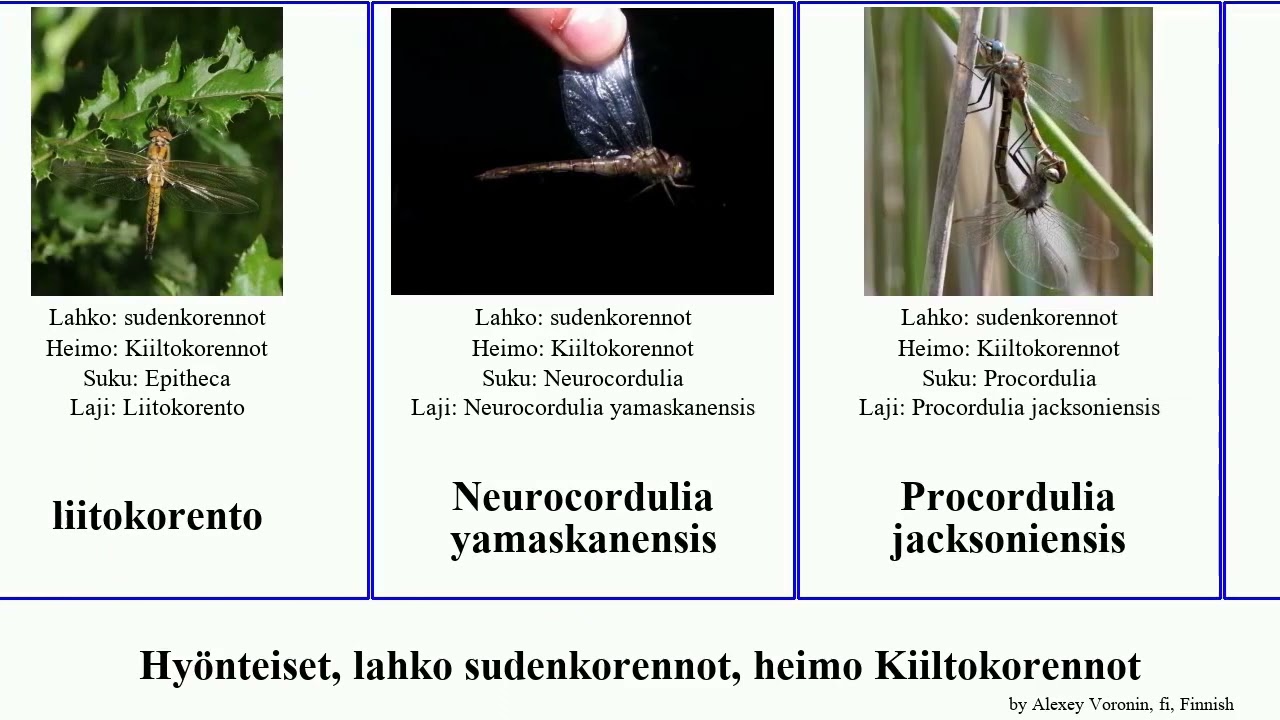 Lahko: sudenkorennot
Heimo: Kiiltokorennot
Suku: Epitheca
Laji: Liitokorento

liitokorento

Lahko: sudenkorennot
Heimo: Kiiltokorennot
Suku: Neurocordulia
Laji: Neurocordulia yamaskanensis

Neurocordulia yamaskanensis

Lahko: sudenkorennot
Heimo: Kiiltokorennot
Suku: Procordulia
Laji: Procordulia jacksoniensis

Procordulia jacksoniensis

Hyönteiset, lahko sudenkorennot, heimo Kiiltokorennot

by Alexey Voronin, fi, Finnish